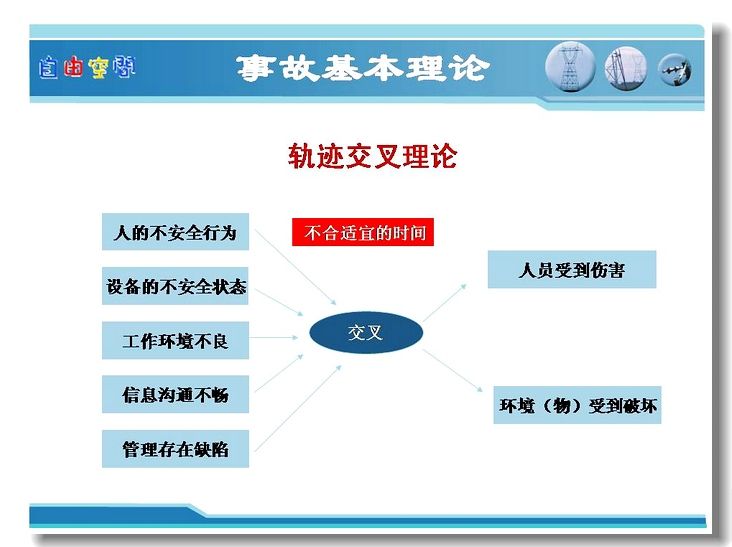 自由空间

事故基本理论

轨迹交叉理论

人的不安全行为

设备的不安全状态

工作环境不良

信息沟通不畅

管理存在缺陷

不合适宜的时间

交叉

人员受到伤害

环境（物）受到破坏